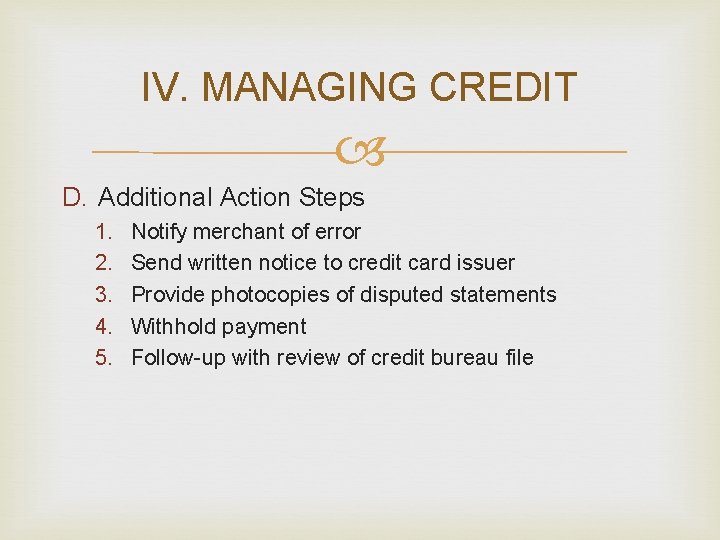 IV. MANAGING CREDIT

D. Additional Action Steps
1. Notify merchant of error
2. Send written notice to credit card issuer
3. Provide photocopies of disputed statements
4. Withhold payment
5. Follow-up with review of credit bureau file